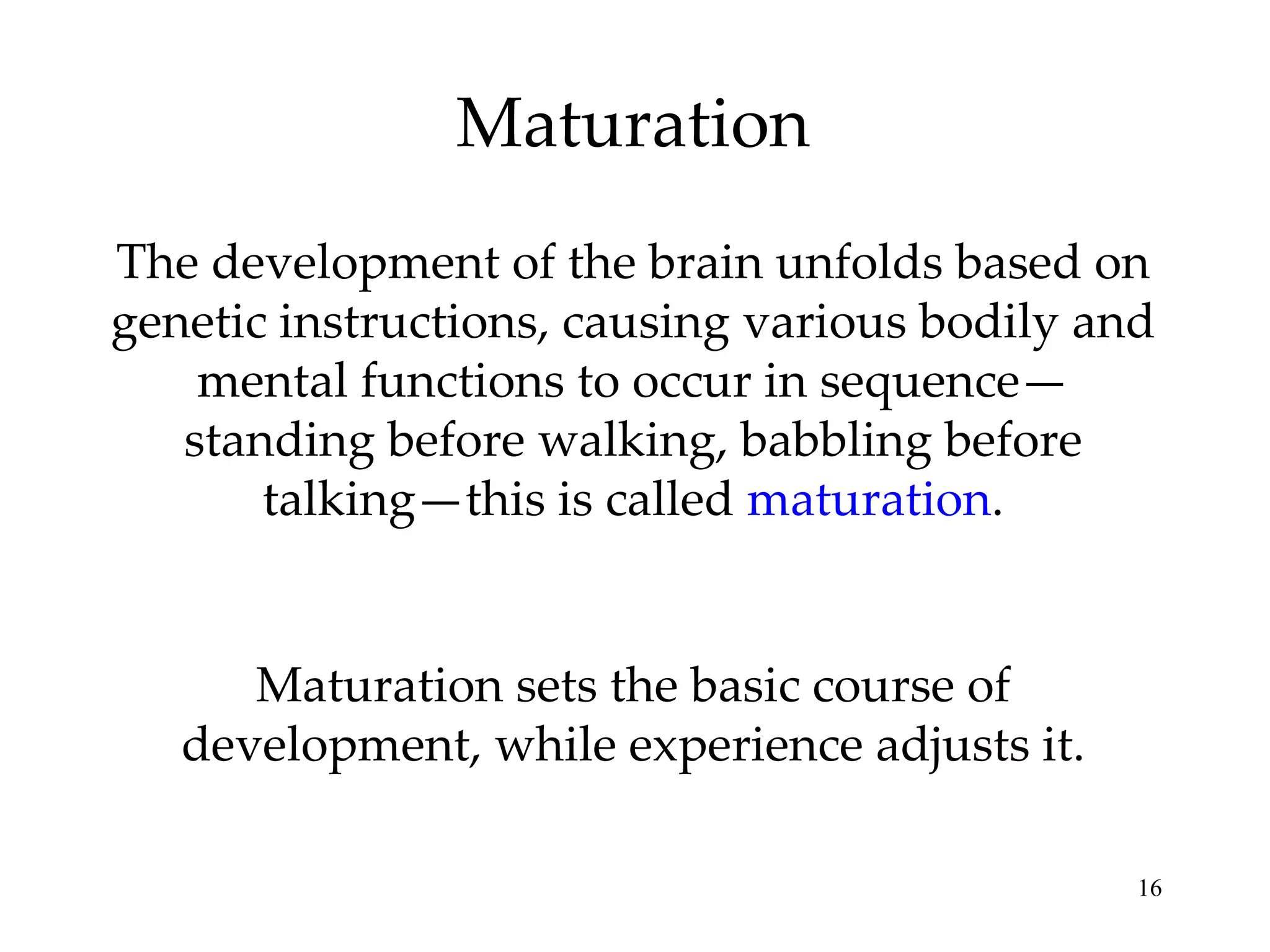 Maturation

The development of the brain unfolds based on genetic instructions, causing various bodily and mental functions to occur in sequence—standing before walking, babbling before talking—this is called maturation.

Maturation sets the basic course of development, while experience adjusts it.

16